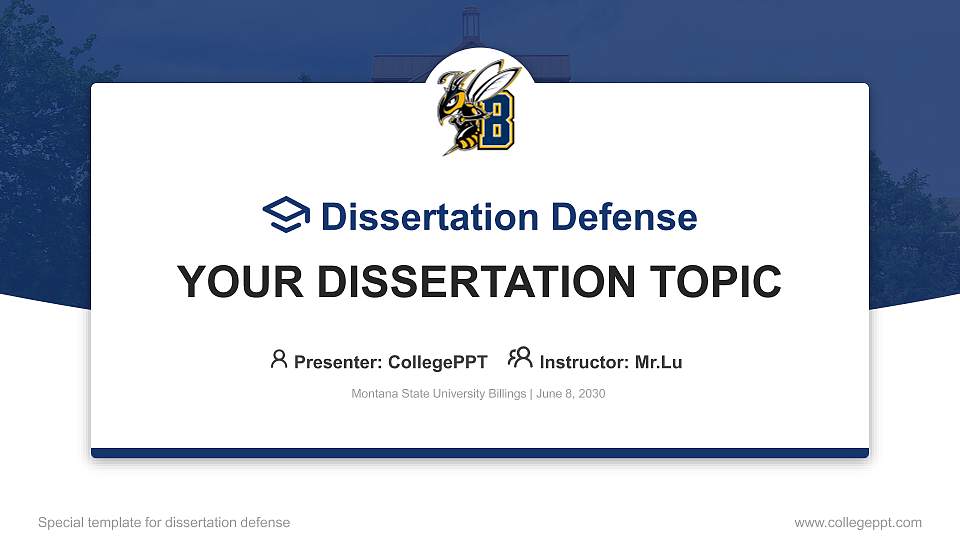 B

Dissertation Defense

YOUR DISSERTATION TOPIC

Presenter: CollegePPT Instructor: Mr.Lu

Montana State University Billings | June 8, 2030

Special template for dissertation defense

www.collegeppt.com